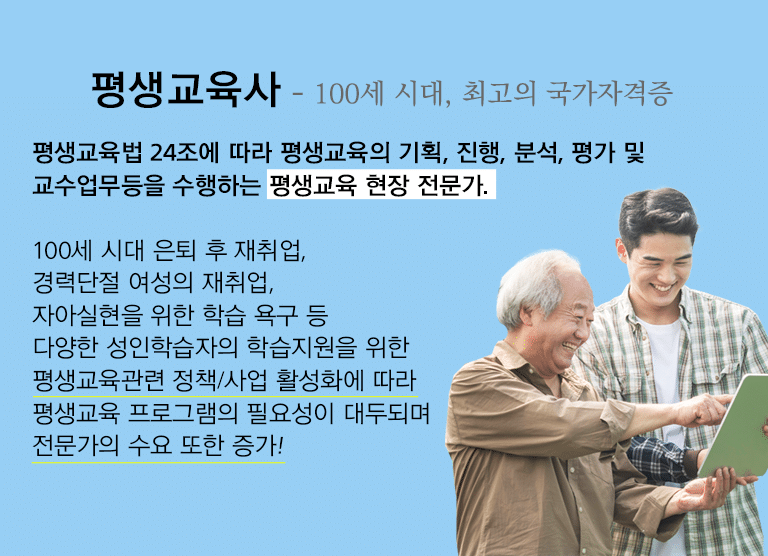 평생교육사 - 100세 시대, 최고의 국가자격증

평생교육법 24조에 따라 평생교육의 기획, 진행, 분석, 평가 및 교수업무등을 수행하는 평생교육 현장 전문가.

100세 시대 은퇴 후 재취업,
경력단절 여성의 재취업,
자아실현을 위한 학습 욕구 등
다양한 성인학습자의 학습지원을 위한
평생교육관련 정책/사업 활성화에 따라
평생교육 프로그램의 필요성이 대두되며
전문가의 수요 또한 증가!